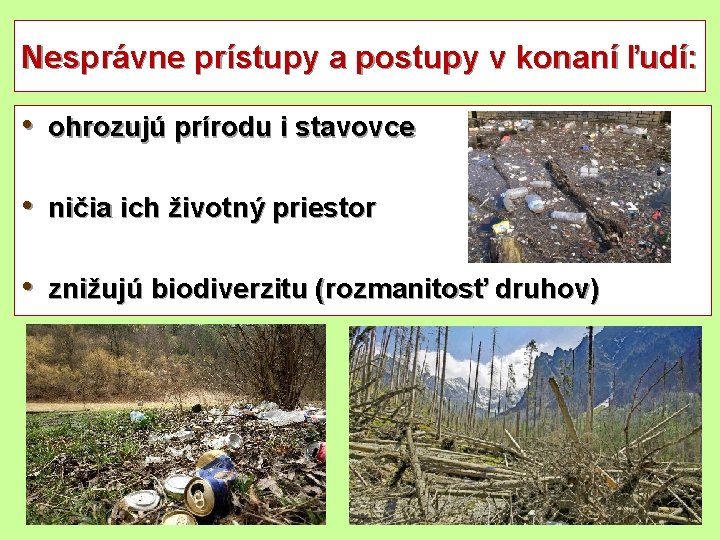 Nesprávne prístupy a postupy v konaní ľudí:

• ohrozujú prírodu i stavovce

• ničia ich životný priestor

• znižujú biodiverzitu (rozmanitosť druhov)